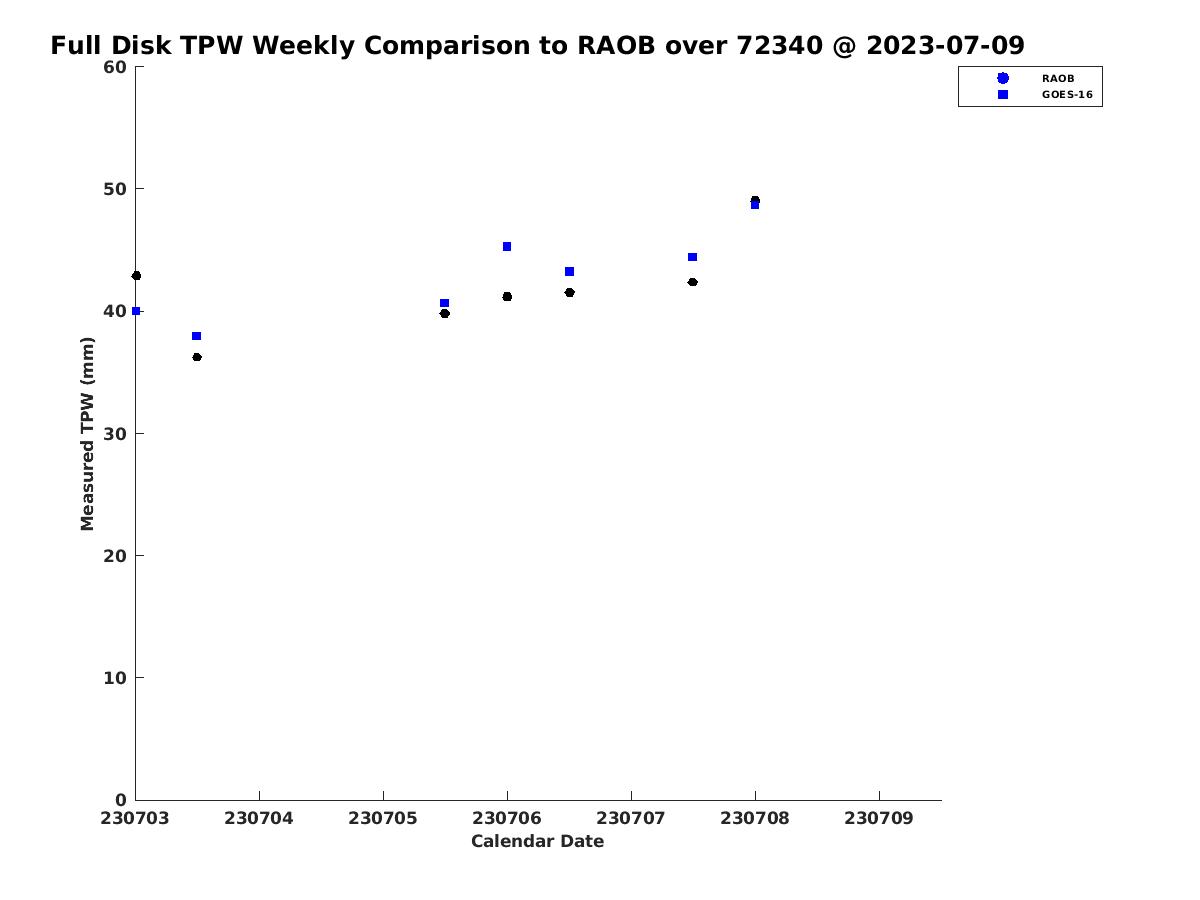 Full Disk TPW Weekly Comparison to RAOB over 72340 @ 2023-07-09

RAOB
GOES-16

Measured TPW (mm)

60
50
40
30
20
10
0

230703 230704 230705 230706 230707 230708 230709

Calendar Date